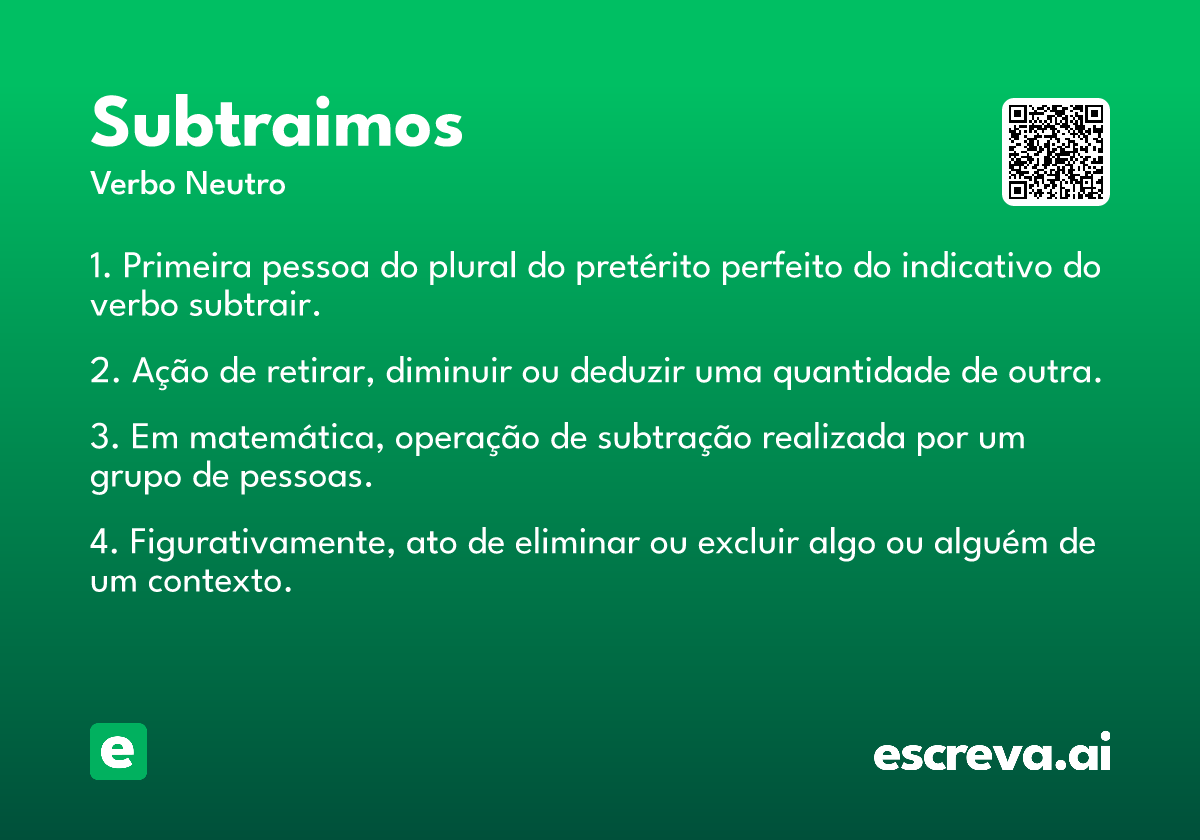 Subtraimos

Verbo Neutro

1. Primeira pessoa do plural do pretérito perfeito do indicativo do verbo subtrair.

2. Ação de retirar, diminuir ou deduzir uma quantidade de outra.

3. Em matemática, operação de subtração realizada por um grupo de pessoas.

4. Figurativamente, ato de eliminar ou excluir algo ou alguém de um contexto.

e

escreva.ai